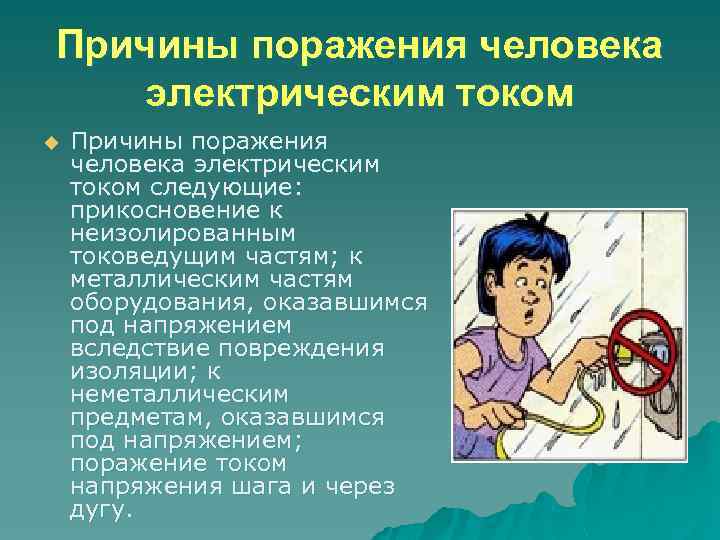 Причины поражения человека электрическим током

Причины поражения человека электрическим током следующие: прикосновение к неизолированным токоведущим частям; к металлическим частям оборудования, оказавшимся под напряжением вследствие повреждения изоляции; к неметаллическим предметам, оказавшимся под напряжением; поражение током напряжения шага и через дугу.